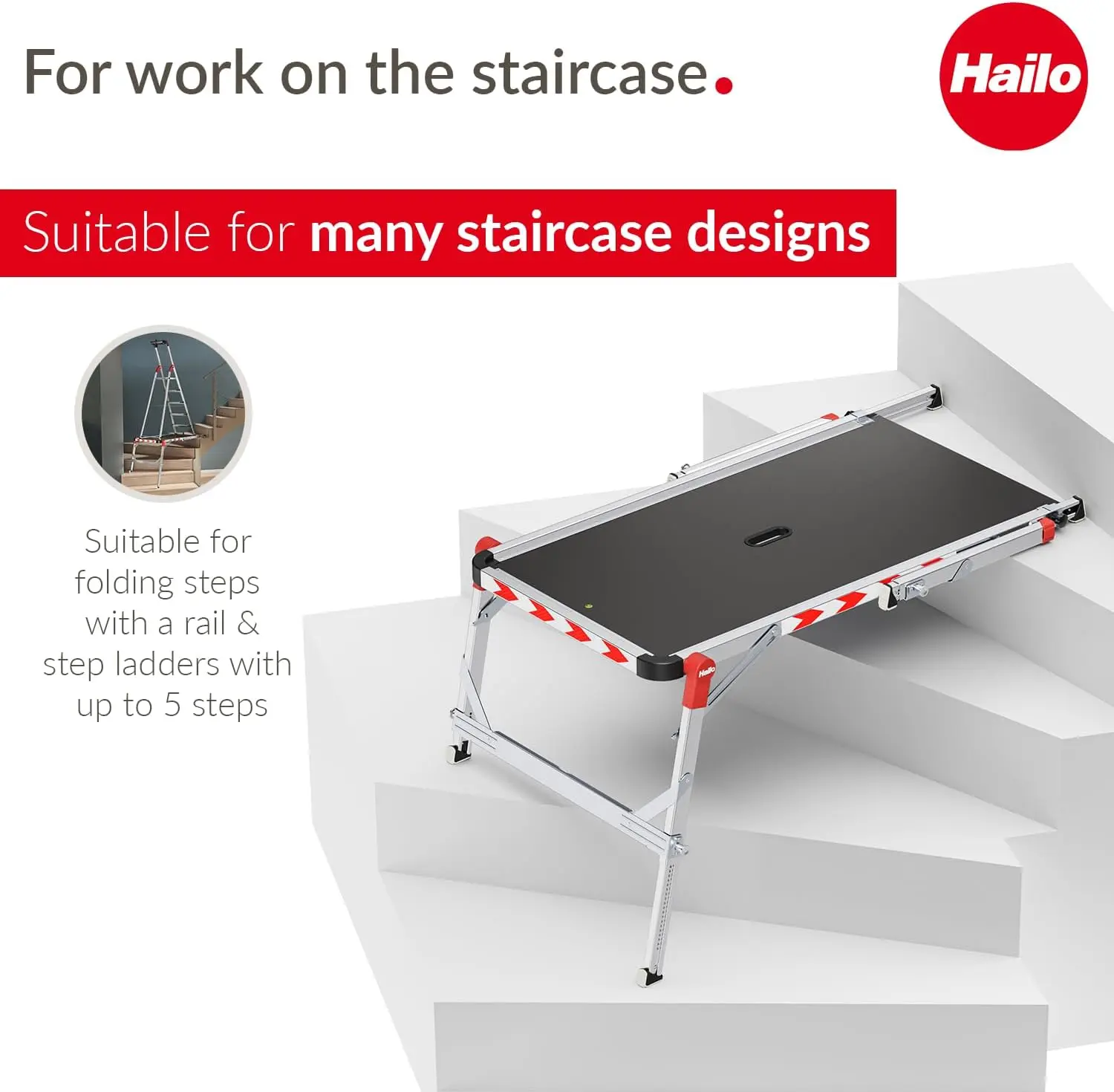 For work on the staircase.

Hailo

Suitable for many staircase designs

Suitable for folding steps with a rail & step ladders with up to 5 steps

Hailo